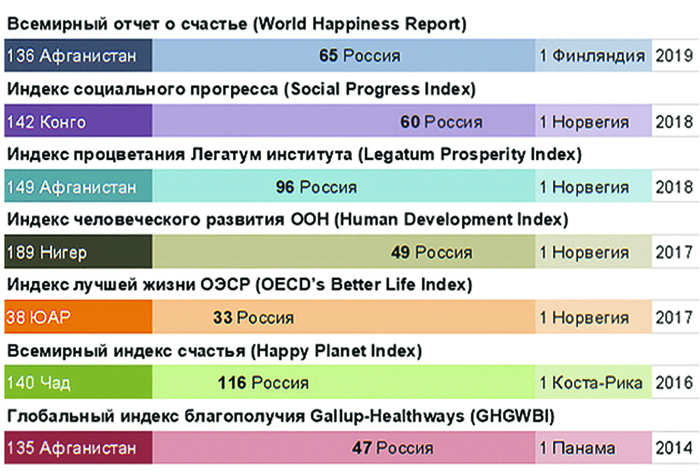 Всемирный отчет о счастье (World Happiness Report)
136 Афганистан 65 Россия 1 Финляндия 2019

Индекс социального прогресса (Social Progress Index)
142 Конго 60 Россия 1 Норвегия 2018

Индекс процветания Легатум института (Legatum Prosperity Index)
149 Афганистан 96 Россия 1 Норвегия 2018

Индекс человеческого развития ООН (Human Development Index)
189 Нигер 49 Россия 1 Норвегия 2017

Индекс лучшей жизни ОЭСР (OECD's Better Life Index)
38 ЮАР 33 Россия 1 Норвегия 2017

Всемирный индекс счастья (Happy Planet Index)
140 Чад 116 Россия 1 Коста-Рика 2016

Глобальный индекс благополучия Gallup-Healthways (GHGWBI)
135 Афганистан 47 Россия 1 Панама 2014